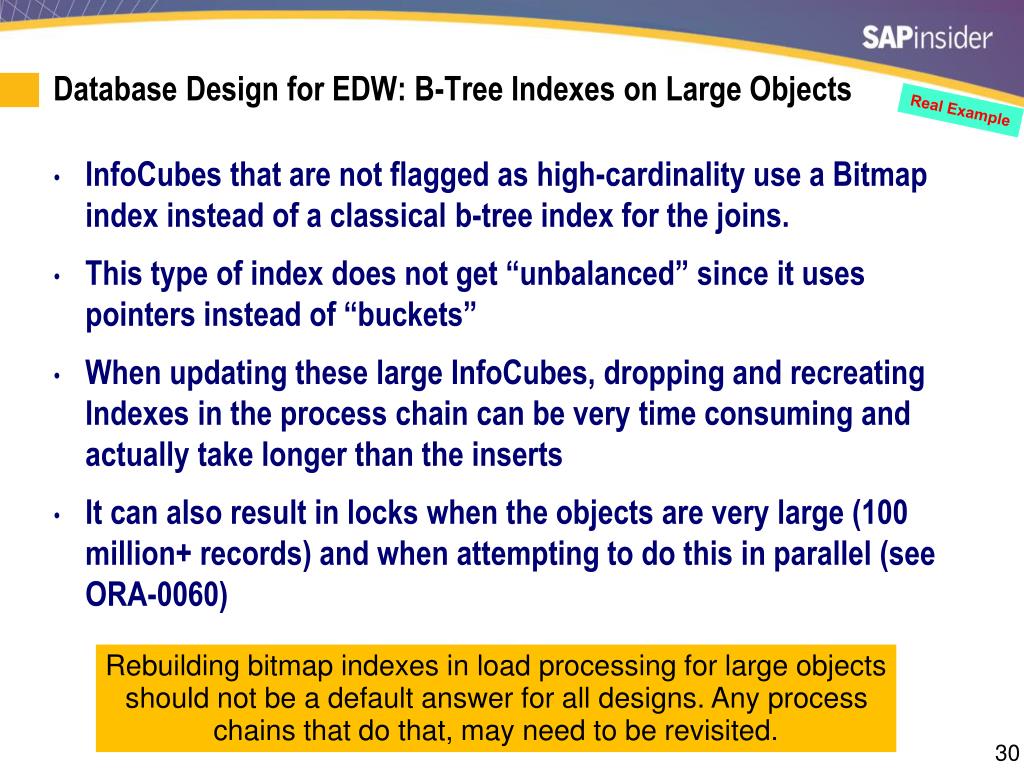 SAPinsider

Database Design for EDW: B-Tree Indexes on Large Objects

Real Example

• InfoCubes that are not flagged as high-cardinality use a Bitmap index instead of a classical b-tree index for the joins.

• This type of index does not get “unbalanced” since it uses pointers instead of “buckets”

• When updating these large InfoCubes, dropping and recreating Indexes in the process chain can be very time consuming and actually take longer than the inserts

• It can also result in locks when the objects are very large (100 million+ records) and when attempting to do this in parallel (see ORA-0060)

Rebuilding bitmap indexes in load processing for large objects should not be a default answer for all designs. Any process chains that do that, may need to be revisited.

30